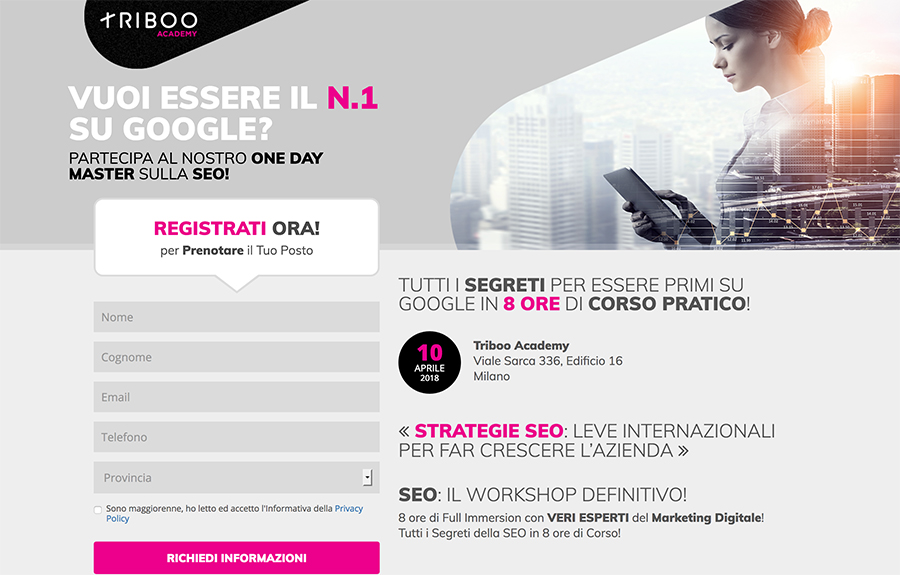 TRIBOO
ACADEMY

VUOI ESSERE IL N.1 SU GOOGLE?

PARTECIPA AL NOSTRO ONE DAY MASTER SULLA SEO!

REGISTRATI ORA!
per Prenotare il Tuo Posto

Nome

Cognome

Email

Telefono

Provincia

Sono maggiorenne, ho letto ed accetto l'Informativa della Privacy Policy

RICHIEDI INFORMAZIONI

TUTTI I SEGRETI PER ESSERE PRIMI SU GOOGLE IN 8 ORE DI CORSO PRATICO!

10 APRILE 2018

Triboo Academy
Viale Sarca 336, Edificio 16
Milano

« STRATEGIE SEO: LEVE INTERNAZIONALI PER FAR CRESCERE L'AZIENDA »

SEO: IL WORKSHOP DEFINITIVO!

8 ore di Full Immersion con VERI ESPERTI del Marketing Digitale!
Tutti i Segreti della SEO in 8 ore di Corso!